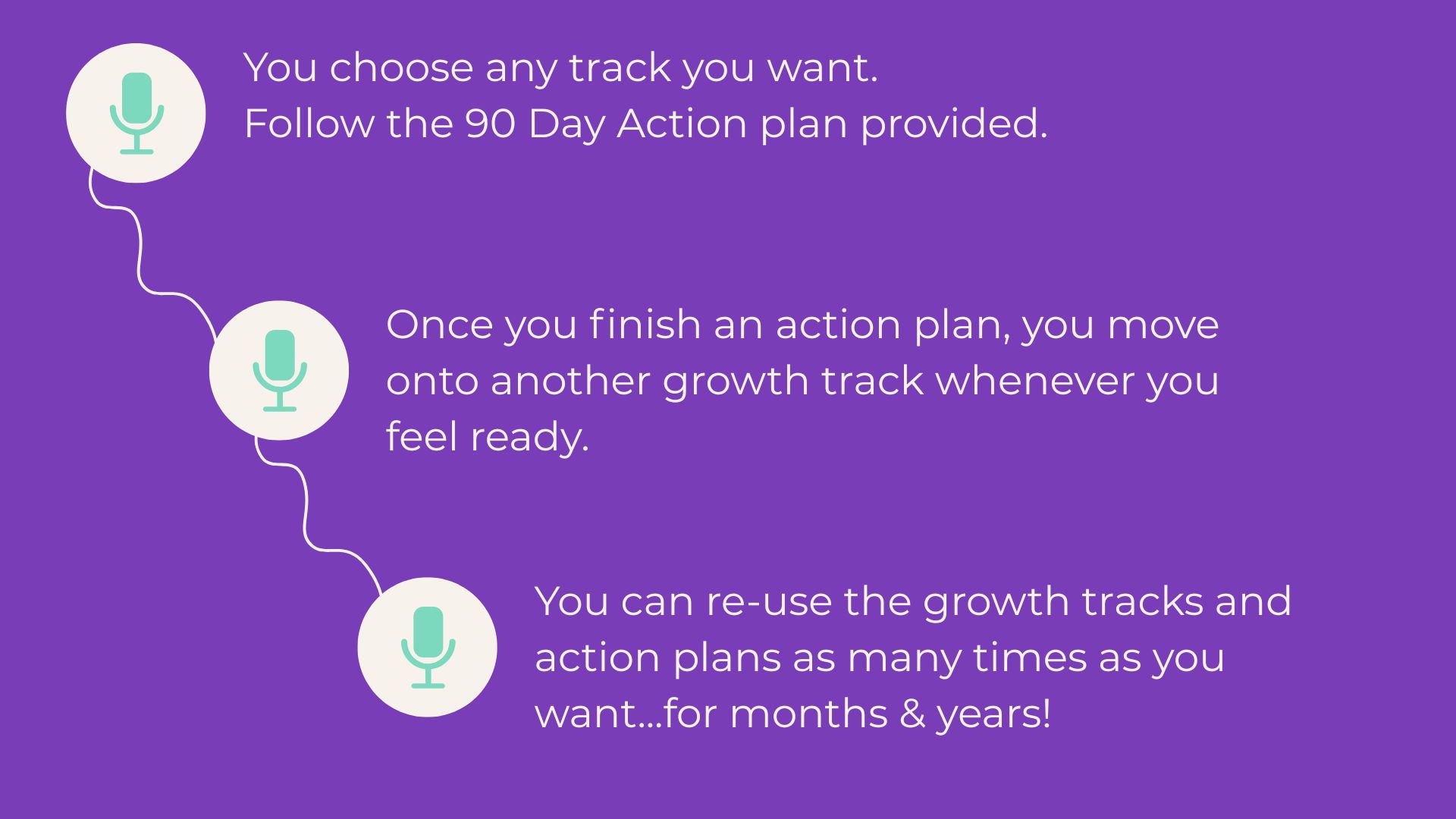 You choose any track you want.
Follow the 90 Day Action plan provided.

Once you finish an action plan, you move onto another growth track whenever you feel ready.

You can re-use the growth tracks and action plans as many times as you want...for months & years!